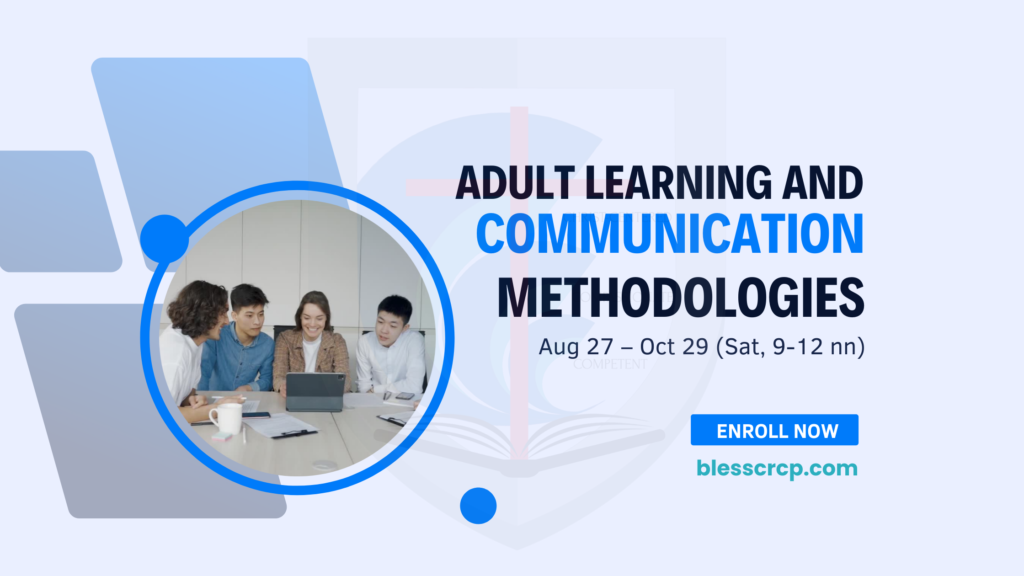 ADULT LEARNING AND COMMUNICATION METHODOLOGIES

Aug 27 – Oct 29 (Sat, 9-12 nn)

COMPETENT

ENROLL NOW

blesscrcp.com